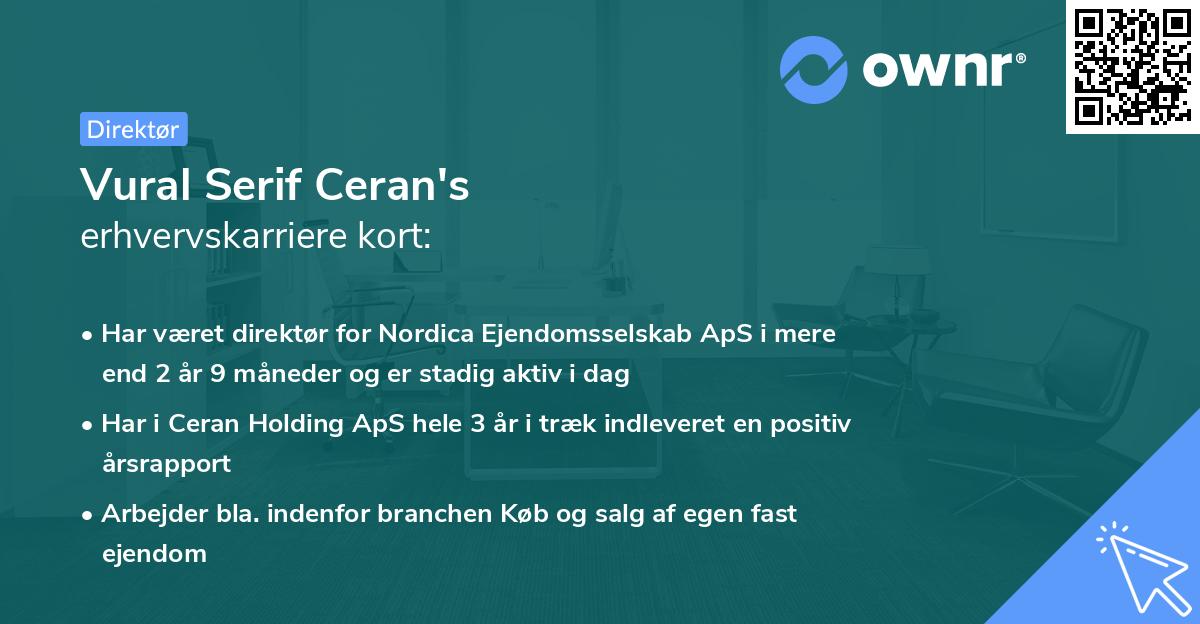 ownr®

Direktør

Vural Serif Ceran's
erhvervskarriere kort:

• Har været direktør for Nordica Ejendomsselskab ApS i mere end 2 år 9 måneder og er stadig aktiv i dag

• Har i Ceran Holding ApS hele 3 år i træk indleveret en positiv årsrapport

• Arbejder bla. indenfor branchen Køb og salg af egen fast ejendom